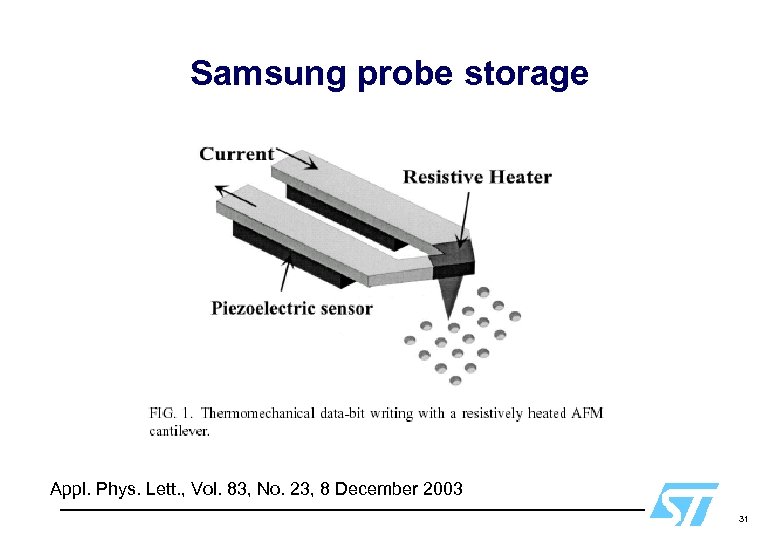 Samsung probe storage

Current

Resistive Heater

Piezoelectric sensor

FIG. 1. Thermomechanical data-bit writing with a resistively heated AFM cantilever.

Appl. Phys. Lett., Vol. 83, No. 23, 8 December 2003

ST

31